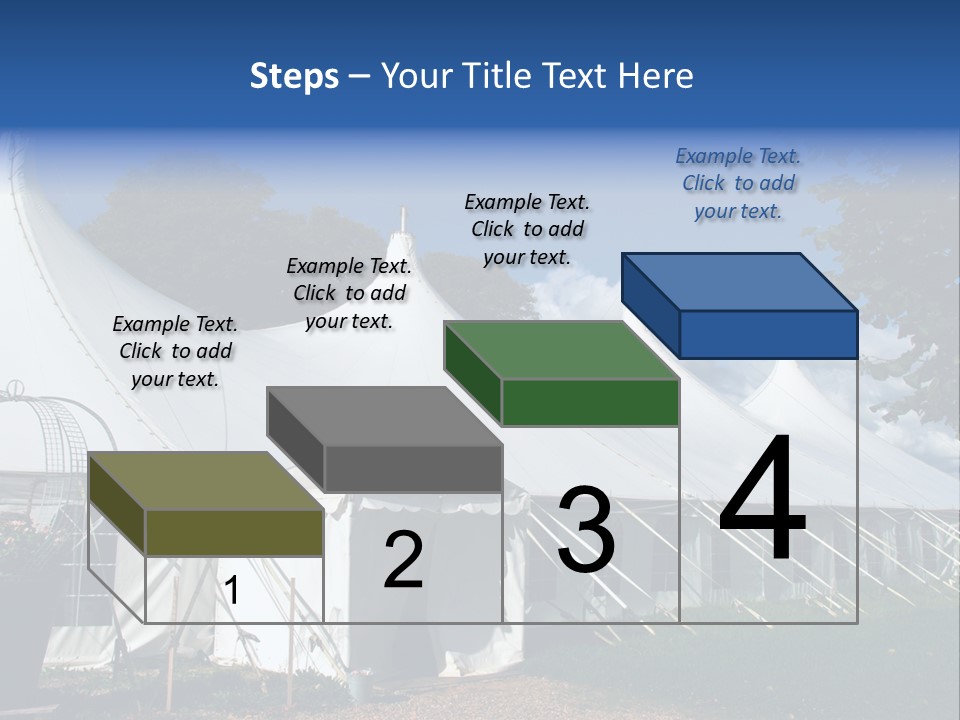 Steps – Your Title Text Here

Example Text. Click to add your text.

Example Text. Click to add your text.

Example Text. Click to add your text.

Example Text. Click to add your text.

1

2

3

4